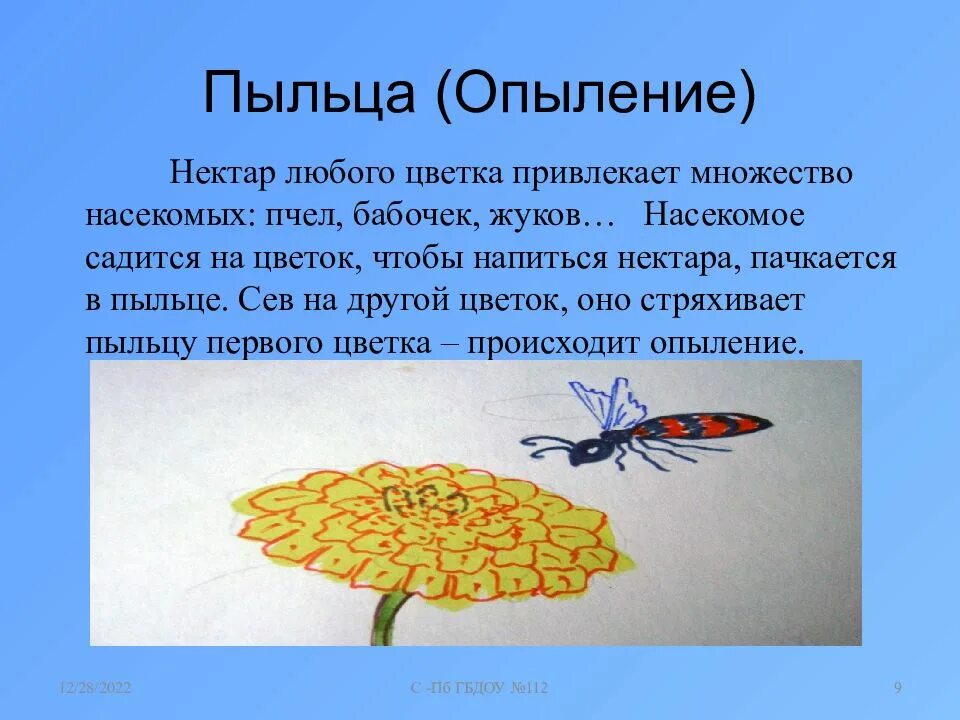 Пыльца (Опыление)

Нектар любого цветка привлекает множество насекомых: пчел, бабочек, жуков… Насекомое садится на цветок, чтобы напиться нектара, пачкается в пыльце. Сев на другой цветок, оно стряхивает пыльцу первого цветка – происходит опыление.

12/28/2022

С -Пб ГБДОУ №112

9